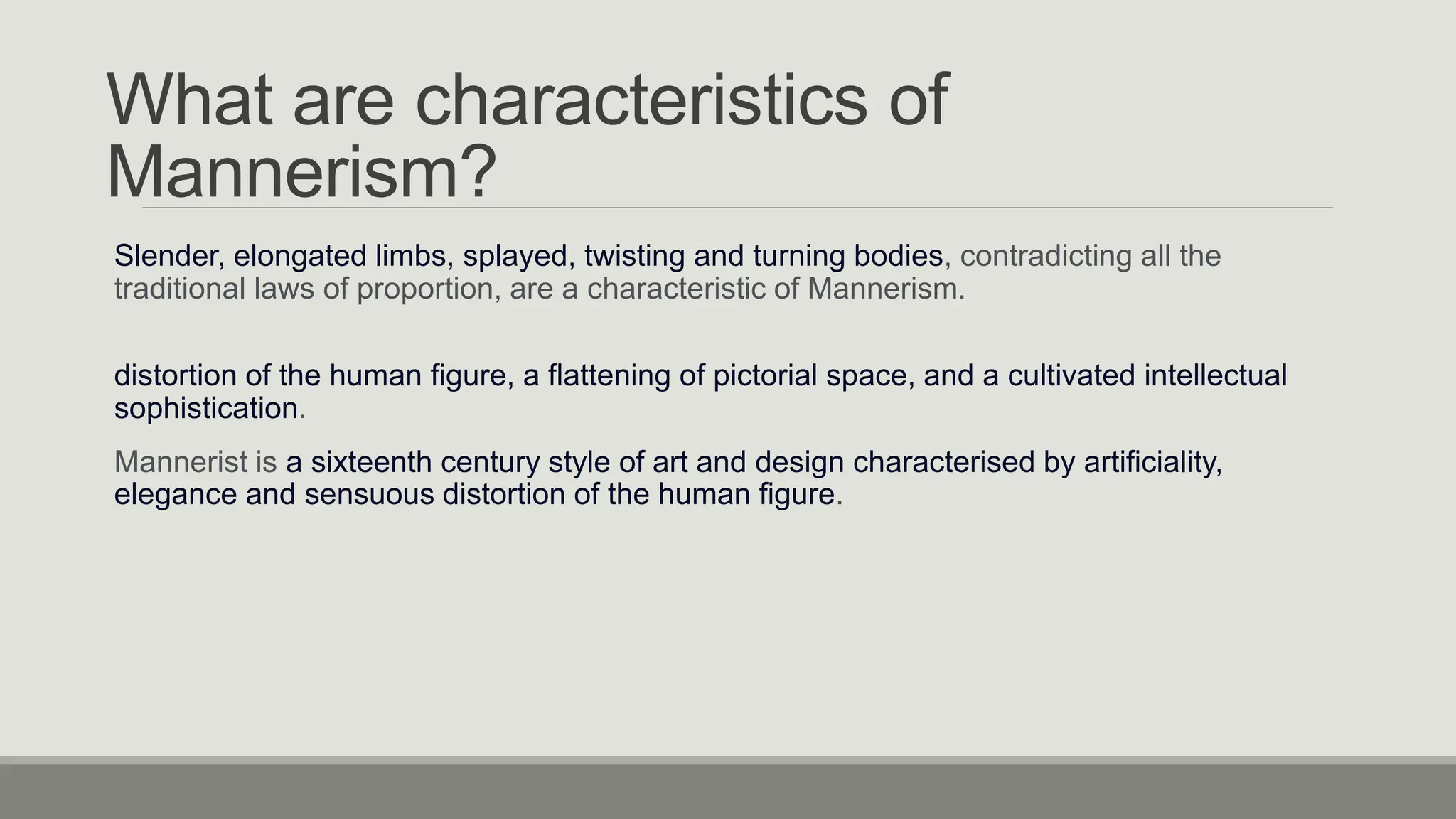 What are characteristics of Mannerism?

Slender, elongated limbs, splayed, twisting and turning bodies, contradicting all the traditional laws of proportion, are a characteristic of Mannerism.

distortion of the human figure, a flattening of pictorial space, and a cultivated intellectual sophistication.

Mannerist is a sixteenth century style of art and design characterised by artificiality, elegance and sensuous distortion of the human figure.